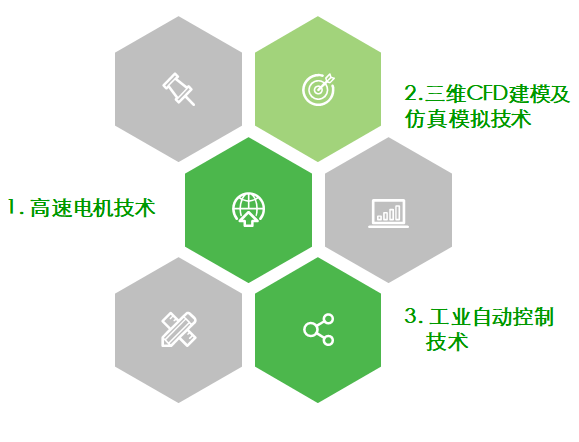 2.三维CFD建模及仿真模拟技术

1. 高速电机技术

3. 工业自动控制技术